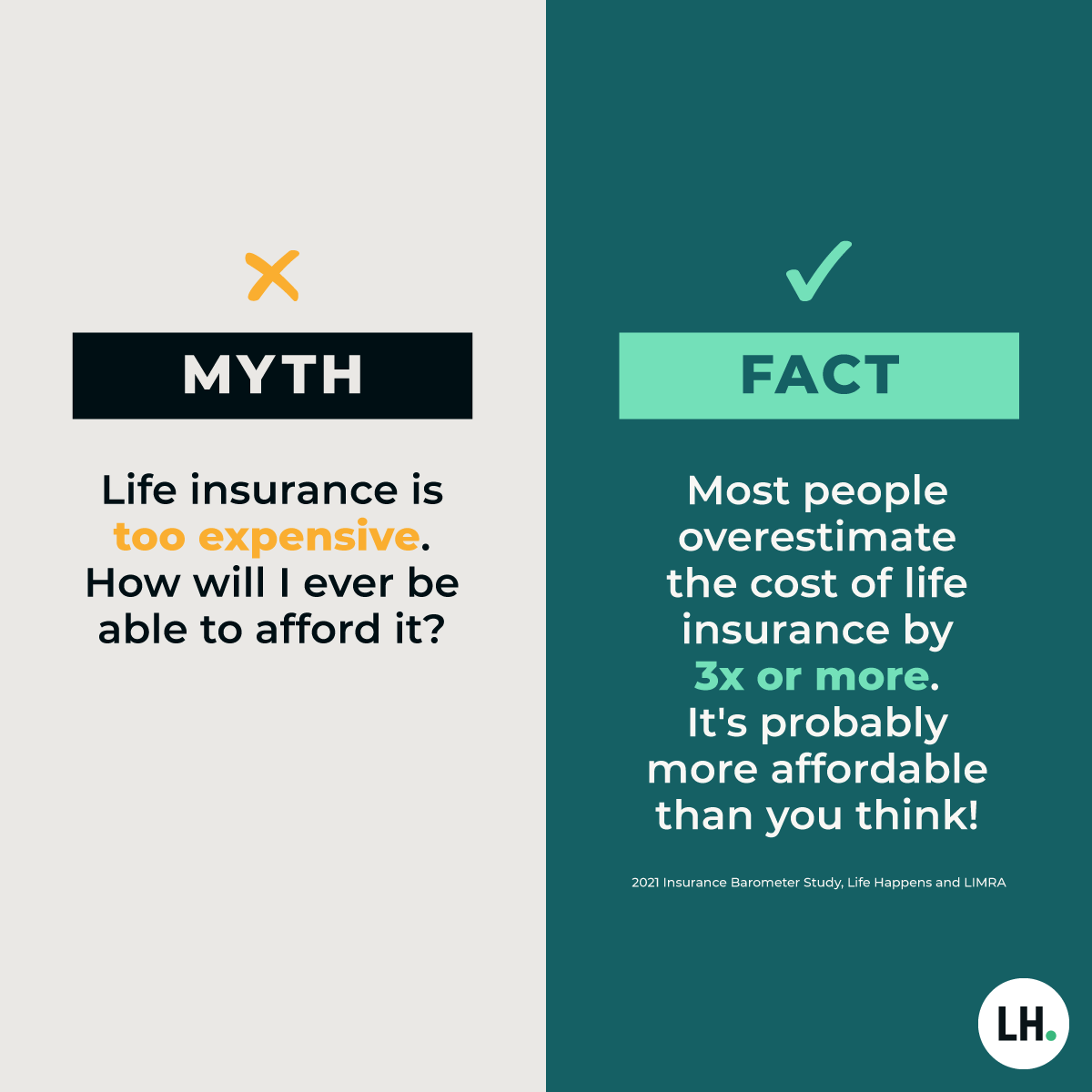 MYTH

Life insurance is too expensive. How will I ever be able to afford it?

FACT

Most people overestimate the cost of life insurance by 3x or more. It's probably more affordable than you think!

2021 Insurance Barometer Study, Life Happens and LIMRA

LH.